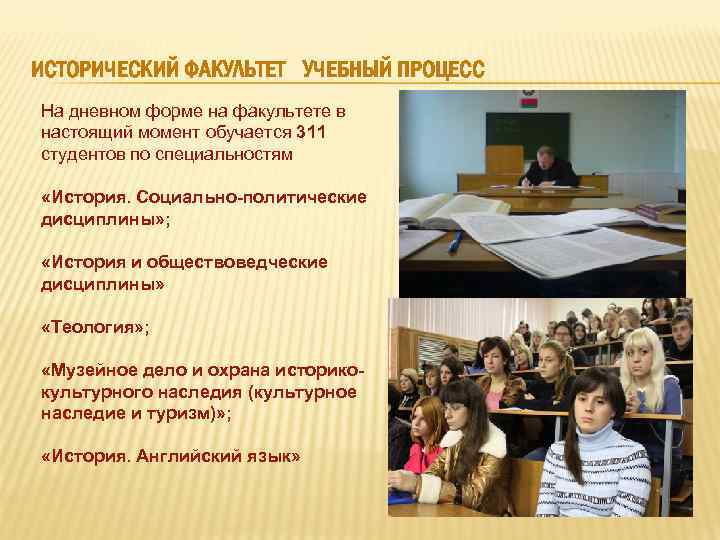 ИСТОРИЧЕСКИЙ ФАКУЛЬТЕТ УЧЕБНЫЙ ПРОЦЕСС

На дневном форме на факультете в настоящий момент обучается 311 студентов по специальностям

«История. Социально-политические дисциплины»;

«История и обществоведческие дисциплины»

«Теология»;

«Музейное дело и охрана историко-культурного наследия (культурное наследие и туризм)»;

«История. Английский язык»